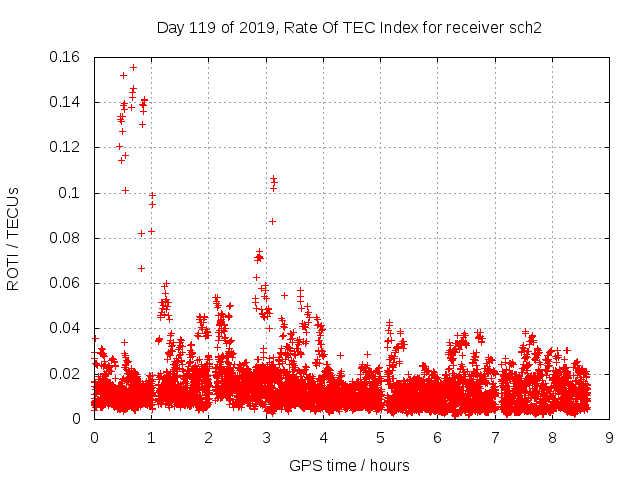 Day 119 of 2019, Rate Of TEC Index for receiver sch2

ROTI / TECUs

0.16
0.14
0.12
0.1
0.08
0.06
0.04
0.02
0

0 1 2 3 4 5 6 7 8 9

GPS time / hours